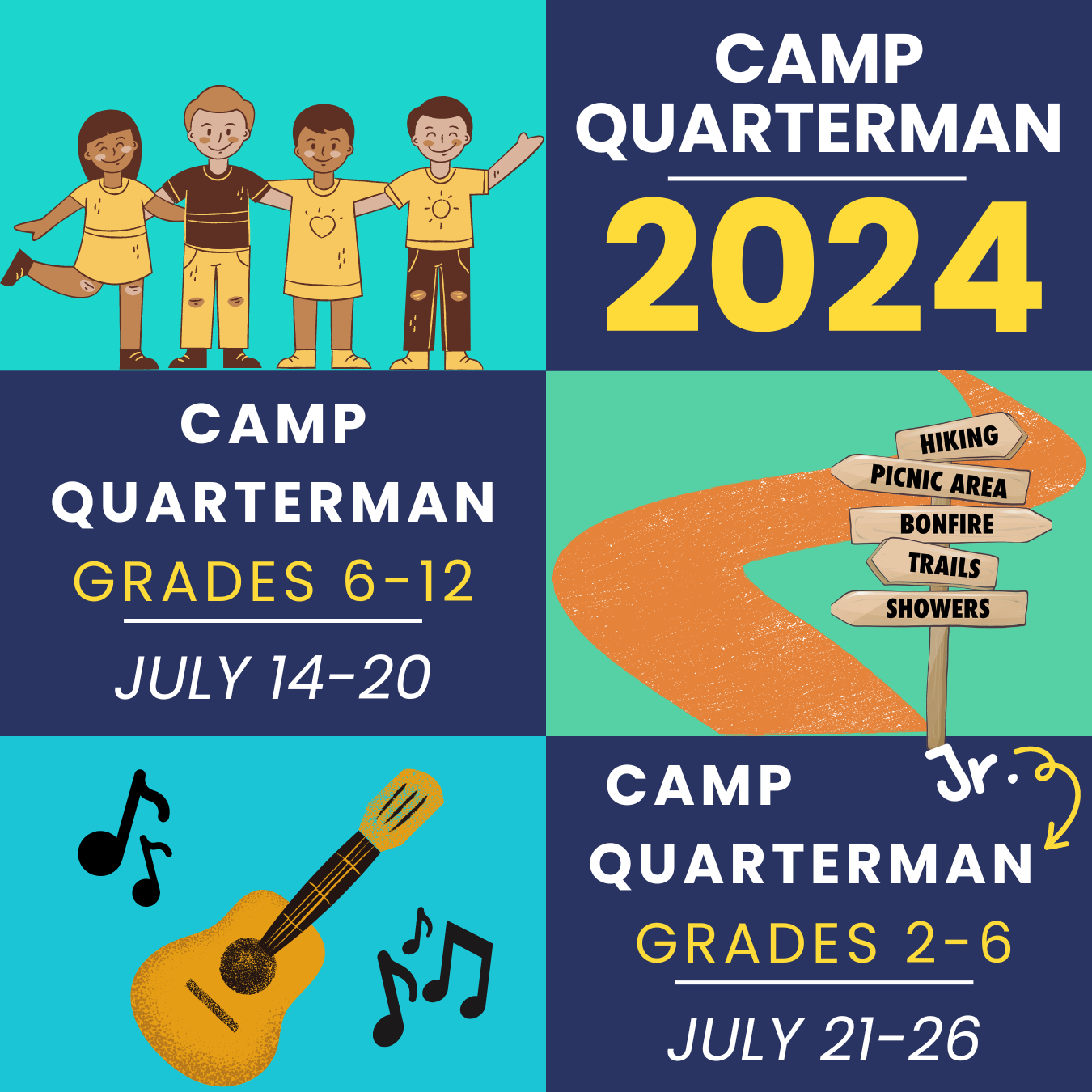 CAMP QUARTERMAN

2024

CAMP QUARTERMAN

GRADES 6-12

JULY 14-20

HIKING

PICNIC AREA

BONFIRE

TRAILS

SHOWERS

CAMP Jr. QUARTERMAN

GRADES 2-6

JULY 21-26